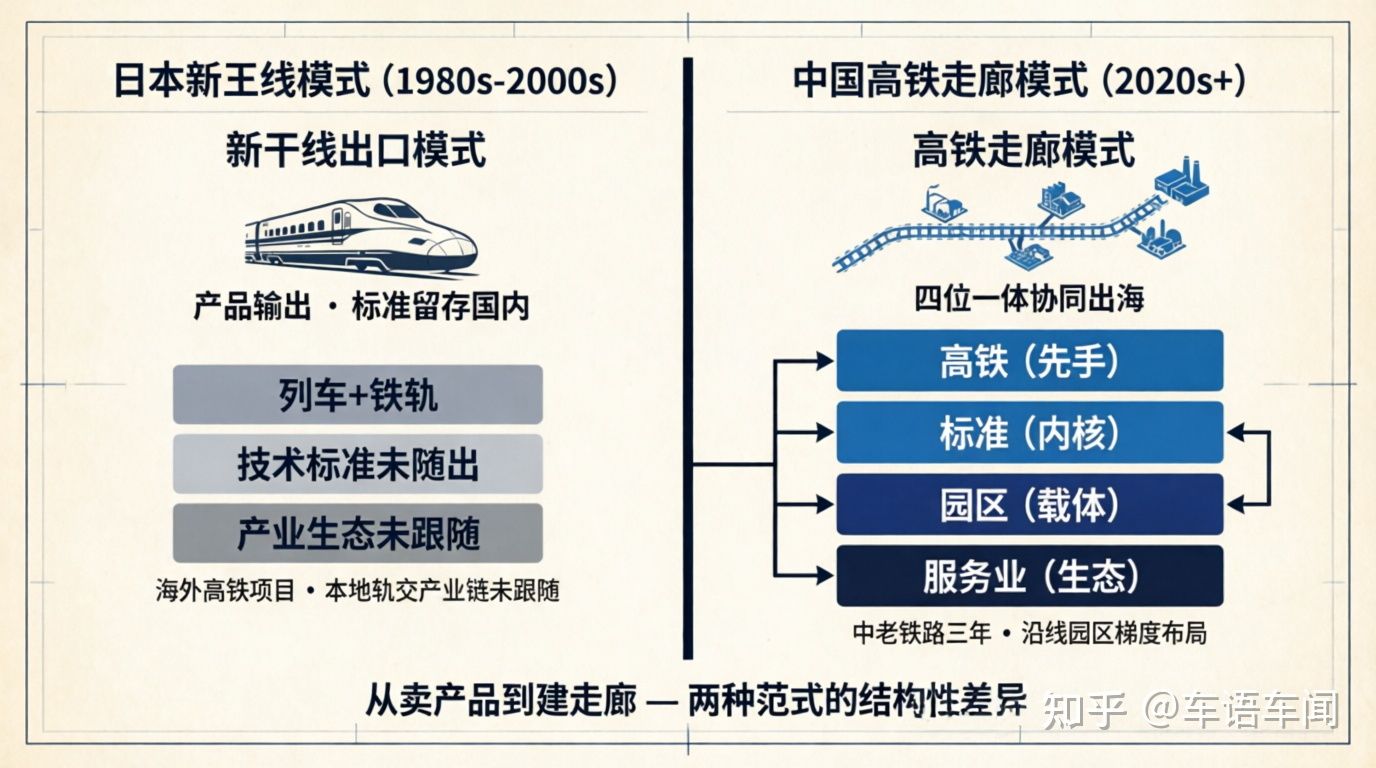 日本新王线模式 (1980s-2000s)

新干线出口模式

产品输出 · 标准留存国内

列车+铁轨

技术标准未随出

产业生态未跟随

海外高铁项目 · 本地轨交产业链未跟随

中国高铁走廊模式 (2020s+)

高铁走廊模式

四位一体协同出海

高铁（先手）

标准（内核）

园区（载体）

服务业（生态）

中老铁路三年 · 沿线园区梯度布局

从卖产品到建走廊 — 两种范式的结构性差异

知乎 @车语车闻